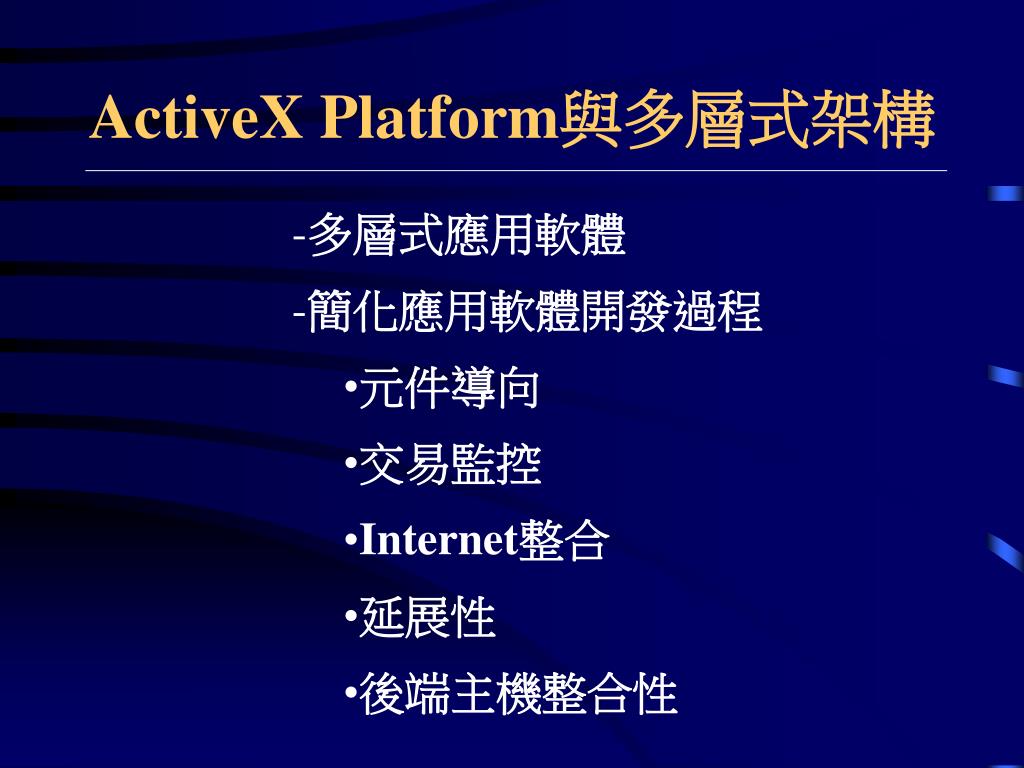 ActiveX Platform與多層式架構

-多層式應用軟體

-簡化應用軟體開發過程

•元件導向

•交易監控

•Internet整合

•延展性

•後端主機整合性